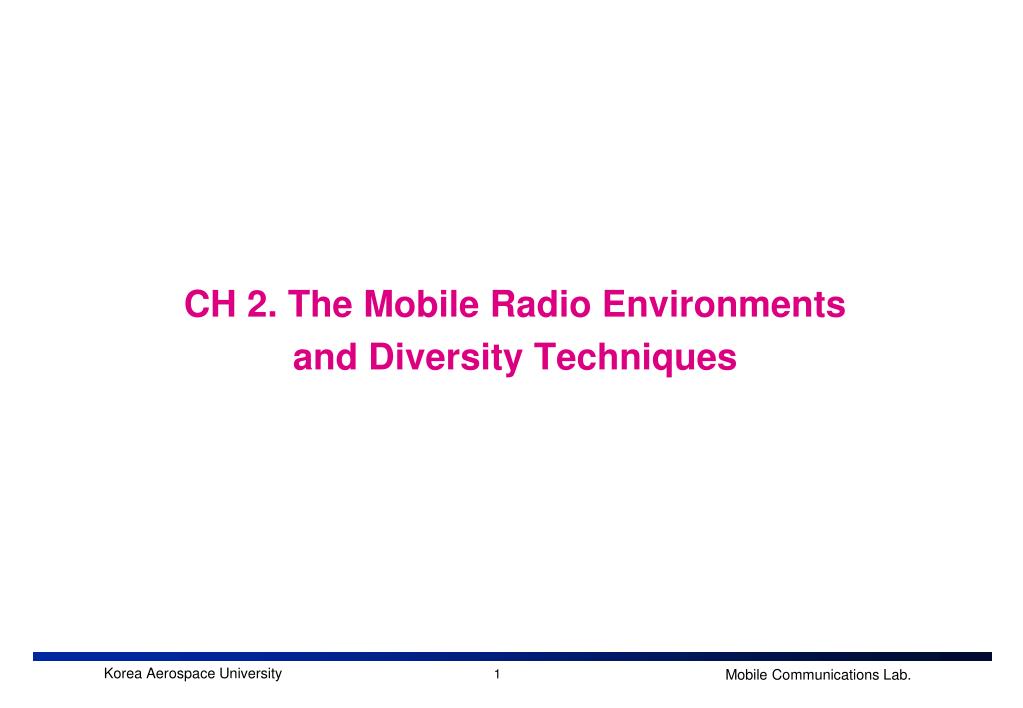 CH 2. The Mobile Radio Environments and Diversity Techniques

Korea Aerospace University 1 Mobile Communications Lab.